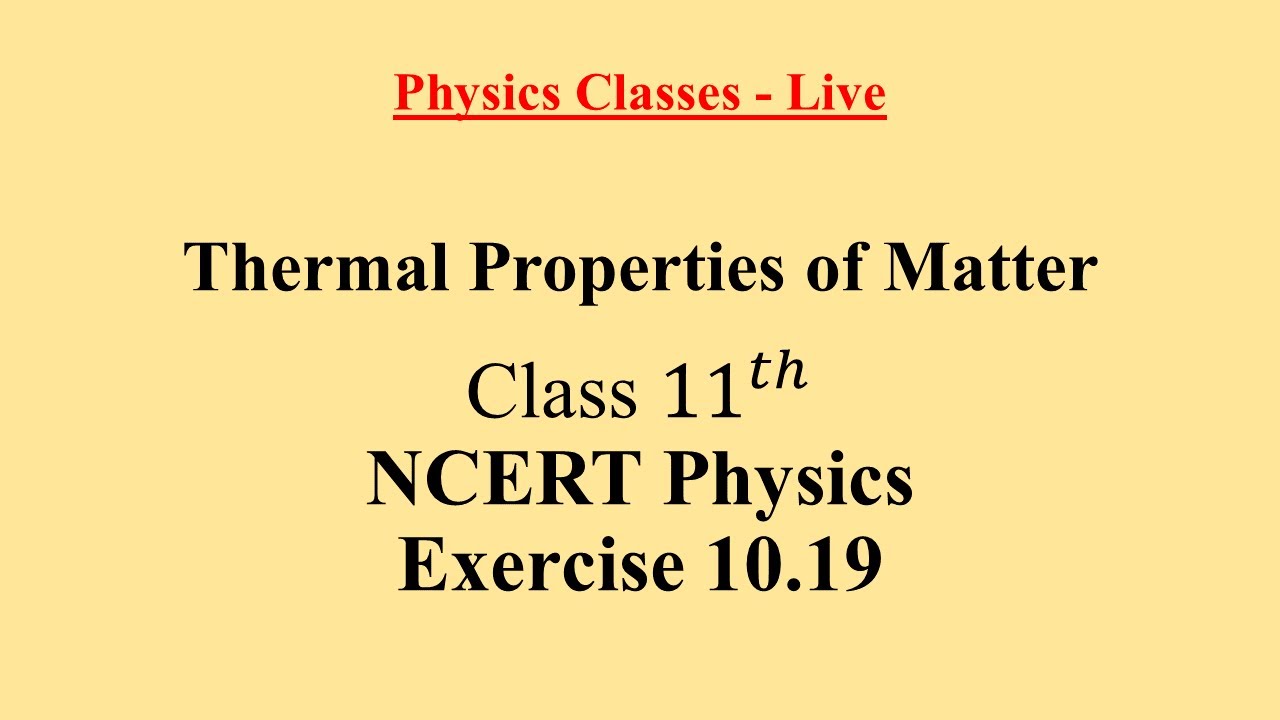 Physics Classes - Live

Thermal Properties of Matter

Class $11^{th}$
NCERT Physics
Exercise 10.19